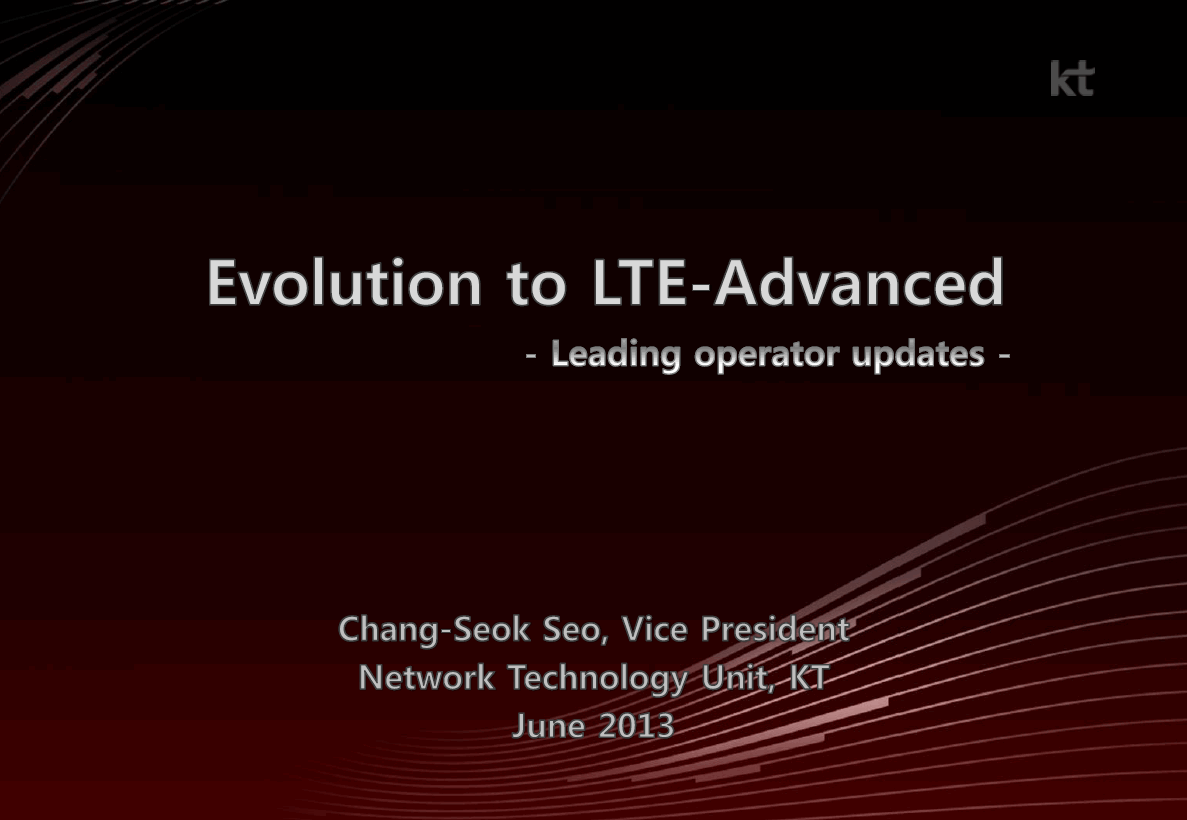 kt

Evolution to LTE-Advanced

- Leading operator updates -

Chang-Seok Seo, Vice President
Network Technology Unit, KT
June 2013